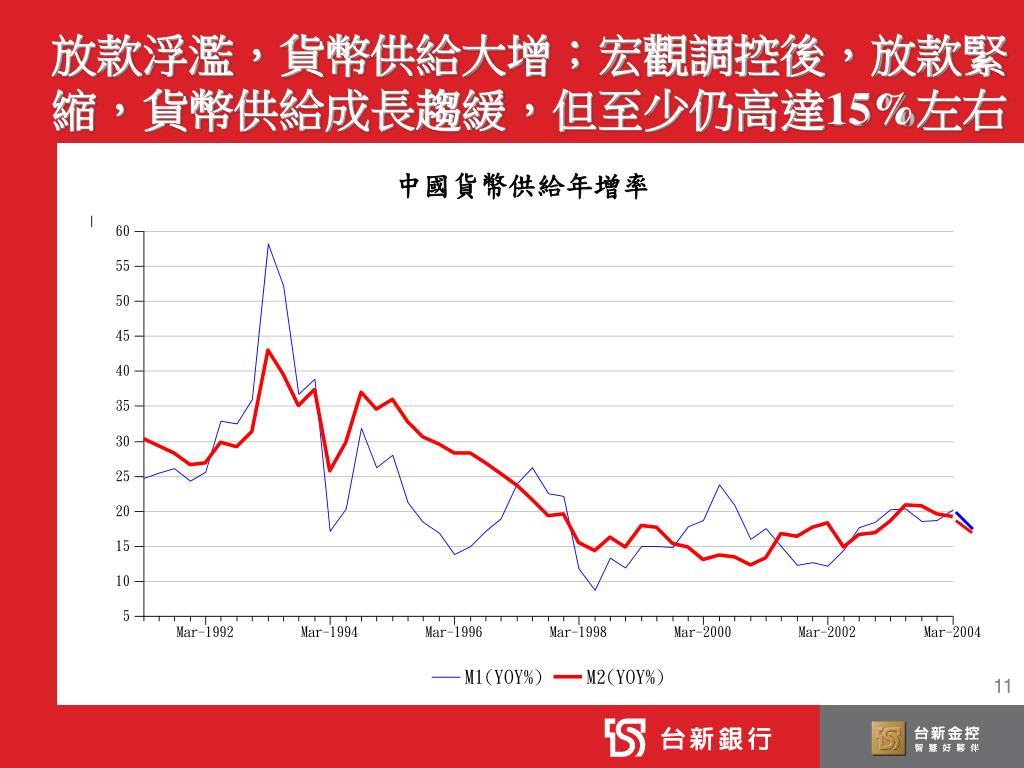 放款浮濫，貨幣供給大增；宏觀調控後，放款緊縮，貨幣供給成長趨緩，但至少仍高達15%左右

中國貨幣供給年增率

60
55
50
45
40
35
30
25
20
15
10
5

Mar-1992 Mar-1994 Mar-1996 Mar-1998 Mar-2000 Mar-2002 Mar-2004

M1(YOY%) M2(YOY%)

11

台新銀行

台新金控
智慧好夥伴